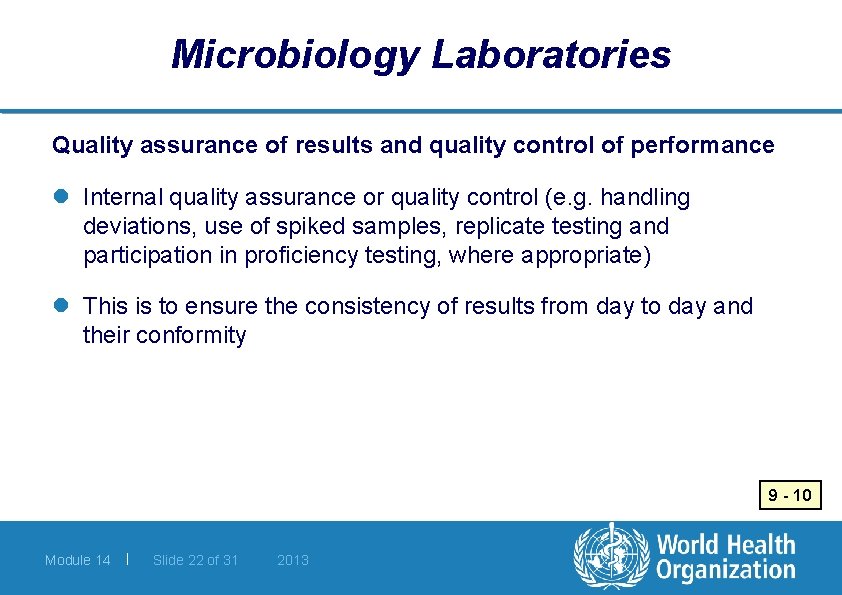 Microbiology Laboratories

Quality assurance of results and quality control of performance

Internal quality assurance or quality control (e.g. handling deviations, use of spiked samples, replicate testing and participation in proficiency testing, where appropriate)

This is to ensure the consistency of results from day to day and their conformity

9 - 10

Module 14 | Slide 22 of 31 2013

World Health Organization